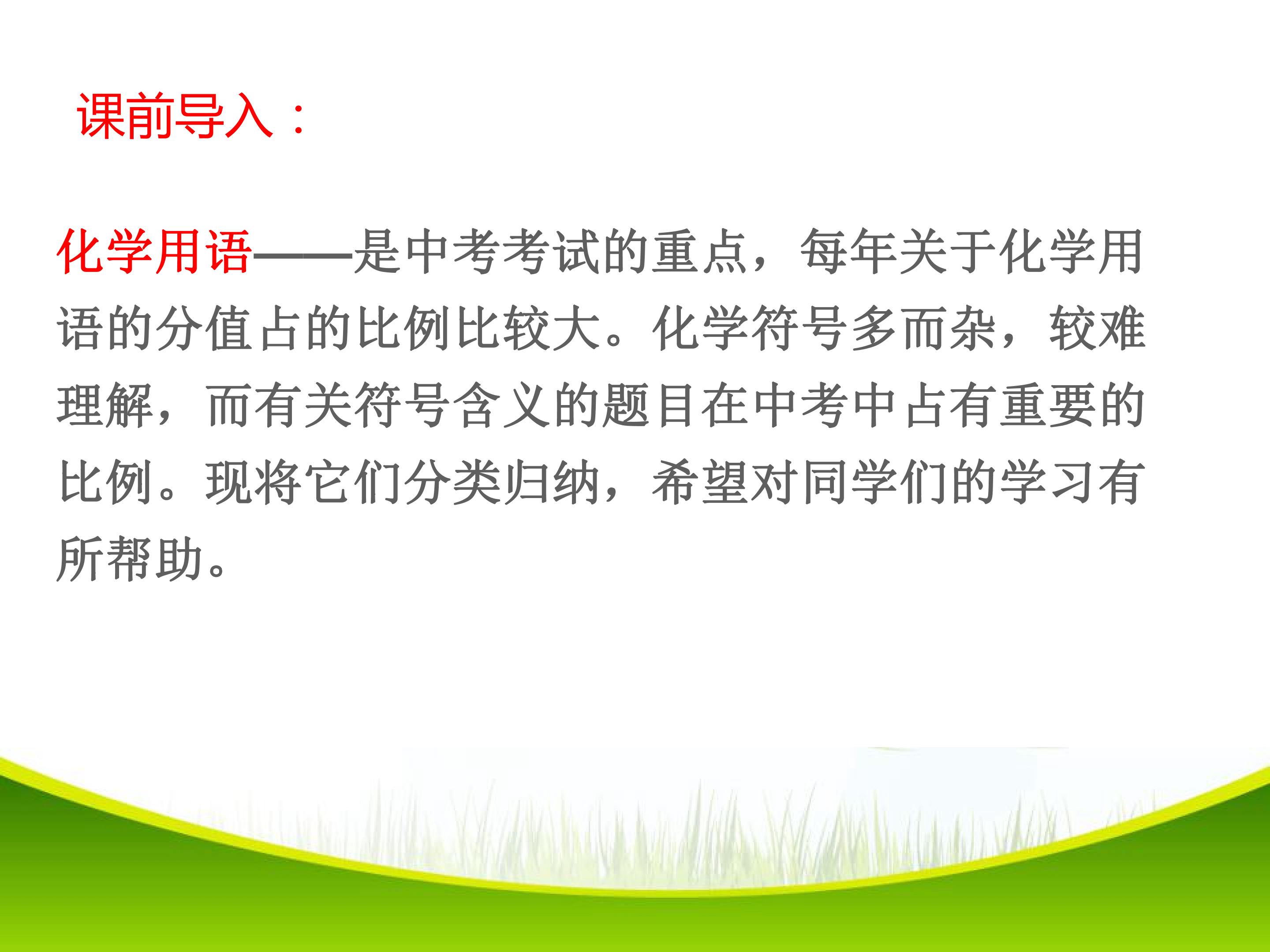 课前导入：

化学用语——是中考考试的重点，每年关于化学用语的分值占的比例比较大。化学符号多而杂，较难理解，而有关符号含义的题目在中考中占有重要的比例。现将它们分类归纳，希望对同学们的学习有所帮助。